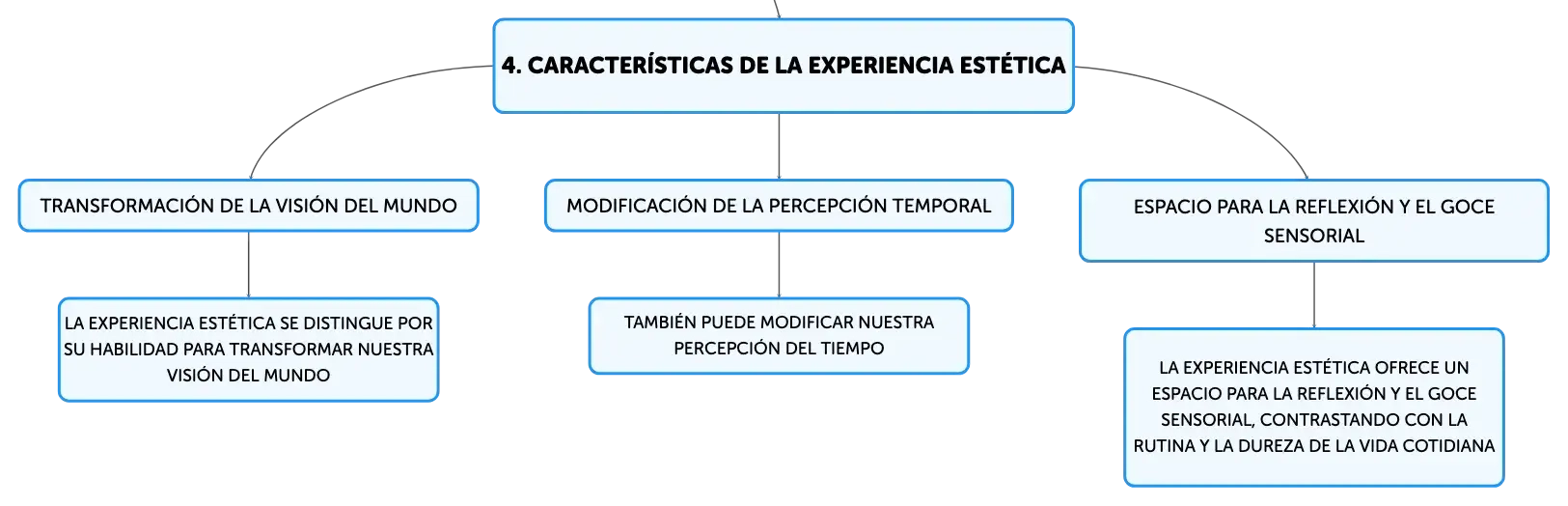 4. CARACTERÍSTICAS DE LA EXPERIENCIA ESTÉTICA

TRANSFORMACIÓN DE LA VISIÓN DEL MUNDO

LA EXPERIENCIA ESTÉTICA SE DISTINGUE POR SU HABILIDAD PARA TRANSFORMAR NUESTRA VISIÓN DEL MUNDO

MODIFICACIÓN DE LA PERCEPCIÓN TEMPORAL

TAMBIÉN PUEDE MODIFICAR NUESTRA PERCEPCIÓN DEL TIEMPO

ESPACIO PARA LA REFLEXIÓN Y EL GOCE SENSORIAL

LA EXPERIENCIA ESTÉTICA OFRECE UN ESPACIO PARA LA REFLEXIÓN Y EL GOCE SENSORIAL, CONTRASTANDO CON LA RUTINA Y LA DUREZA DE LA VIDA COTIDIANA